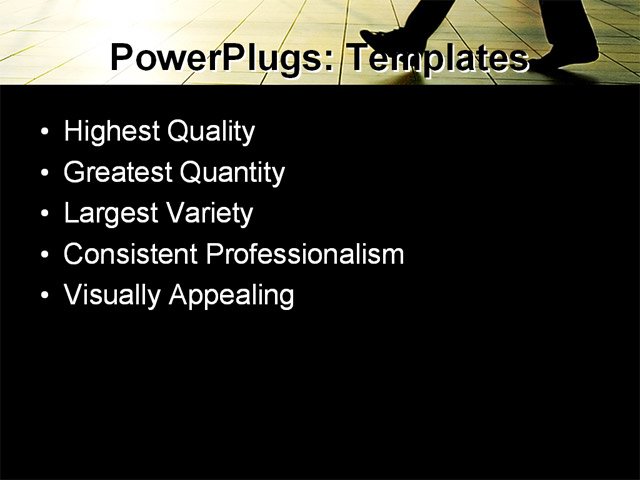 PowerPlugs: Templates

• Highest Quality
• Greatest Quantity
• Largest Variety
• Consistent Professionalism
• Visually Appealing